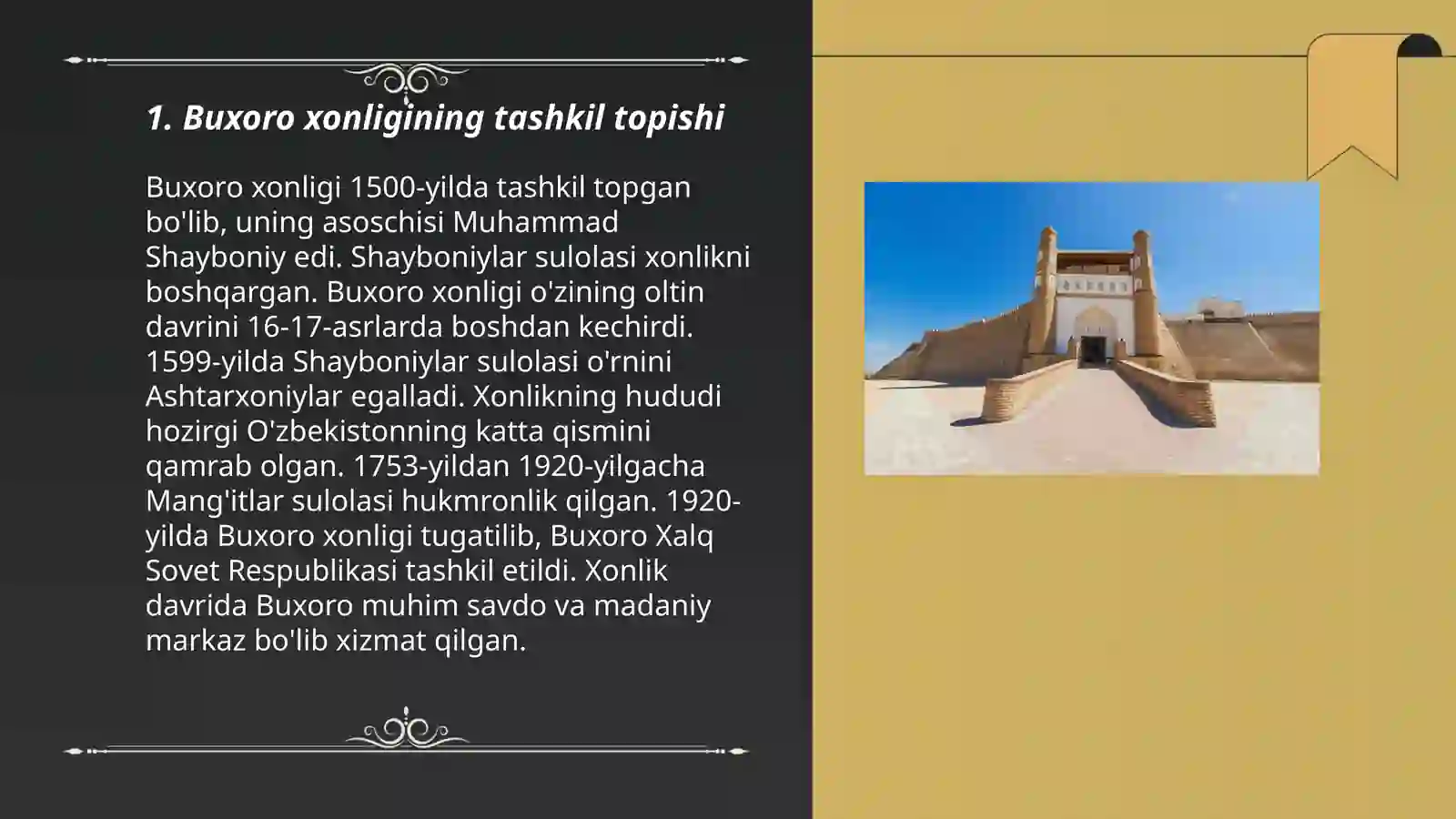 1. Buxoro xonligining tashkil topishi

Buxoro xonligi 1500-yilda tashkil topgan bo'lib, uning asoschisi Muhammad Shayboniy edi. Shayboniylar sulolasi xonlikni boshqargan. Buxoro xonligi o'zining oltin davrini 16-17-asrlarda boshdan kechirdi. 1599-yilda Shayboniylar sulolasi o'rnini Ashtarxoniylar egalladi. Xonlikning hududi hozirgi O'zbekistonning katta qismini qamrab olgan. 1753-yildan 1920-yilgacha Mang'itlar sulolasi hukmronlik qilgan. 1920-yilda Buxoro xonligi tugatilib, Buxoro Xalq Sovet Respublikasi tashkil etildi. Xonlik davrida Buxoro muhim savdo va madaniy markaz bo'lib xizmat qilgan.